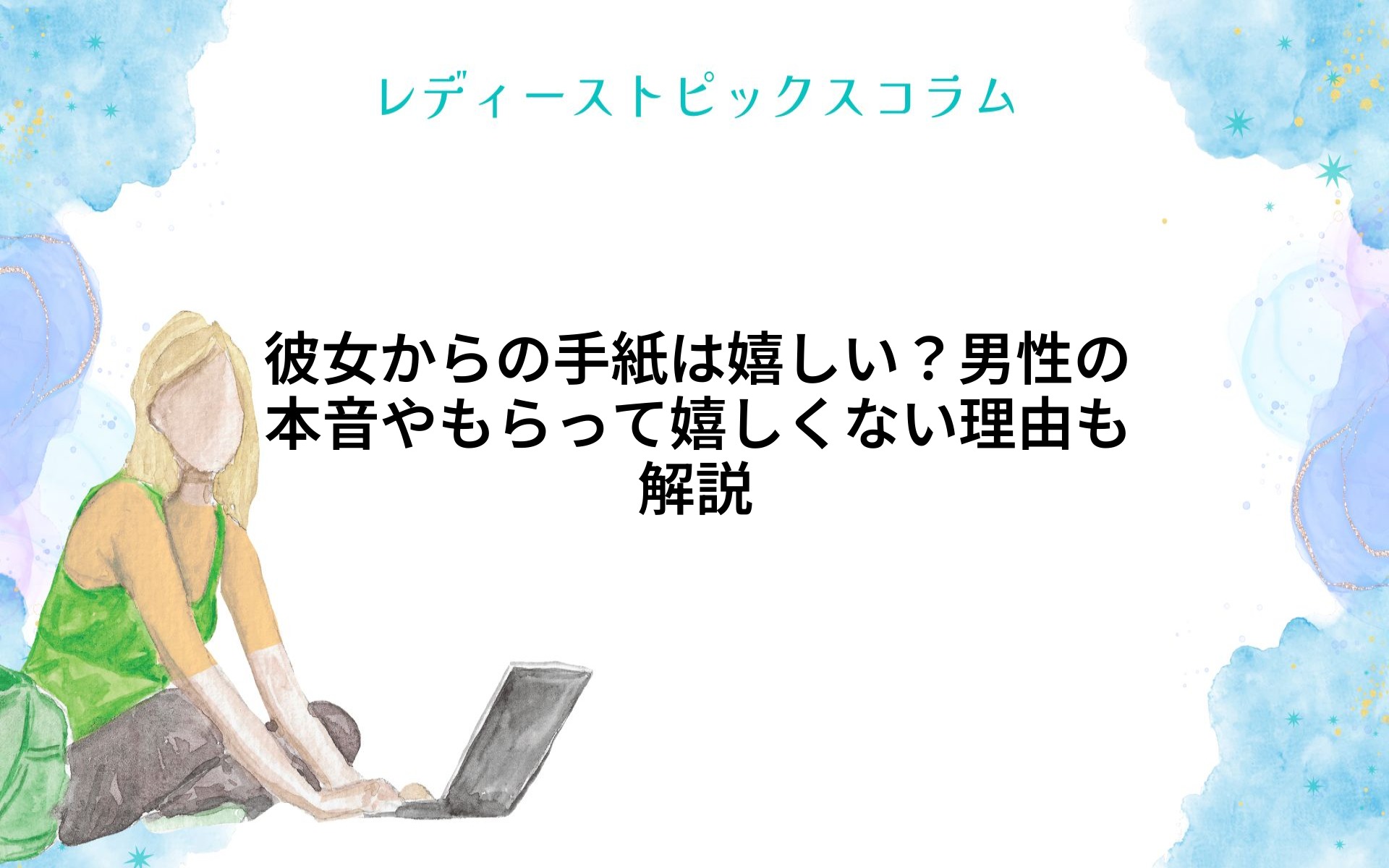 レディーストピックスコラム

彼女からの手紙は嬉しい？男性の本音やもらって嬉しくない理由も解説